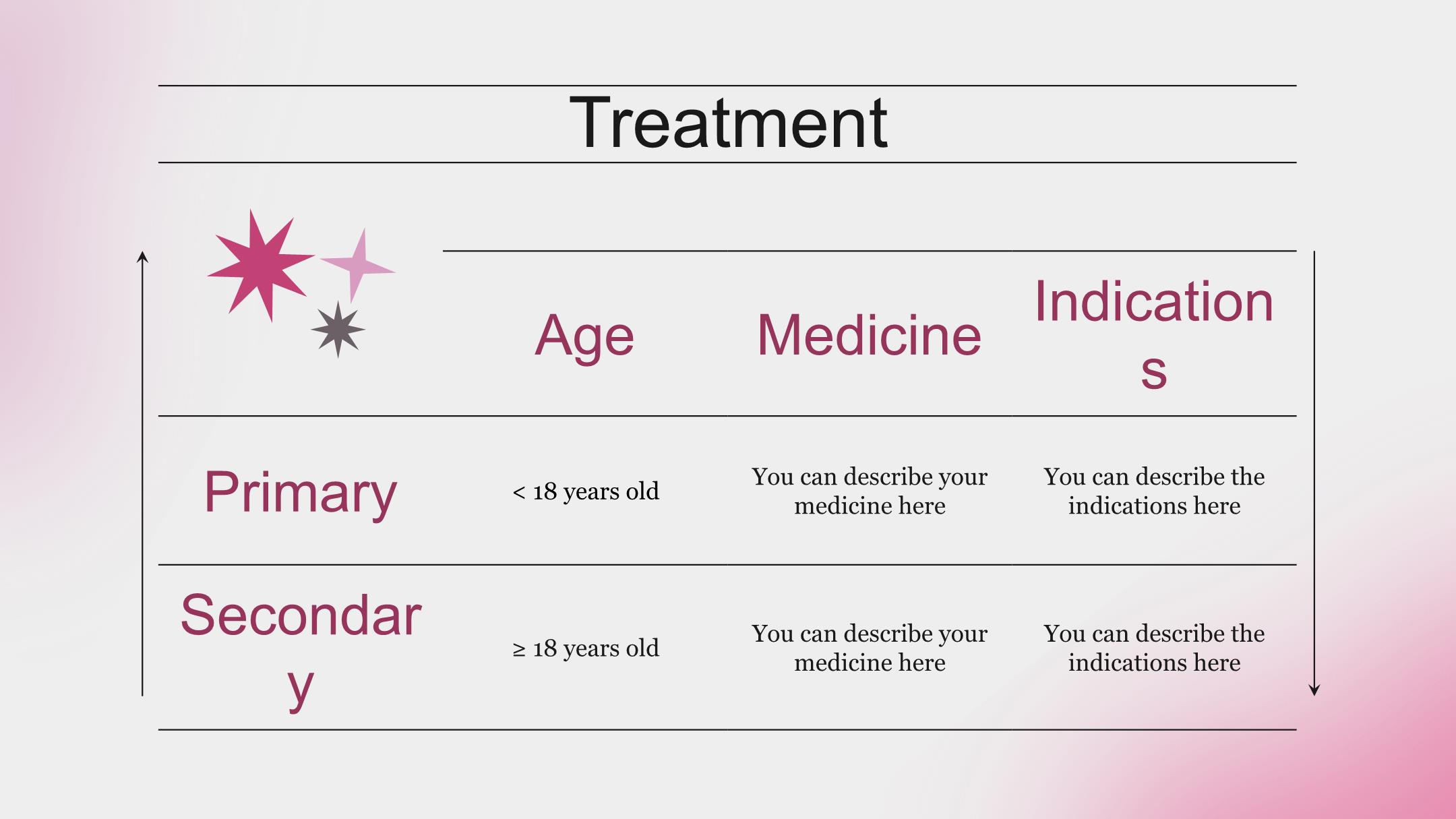 Treatment

| | Age | Medicine | Indications |
|---|---|---|---|
| Primary | < 18 years old | You can describe your medicine here | You can describe the indications here |
| Secondary | ≥ 18 years old | You can describe your medicine here | You can describe the indications here |